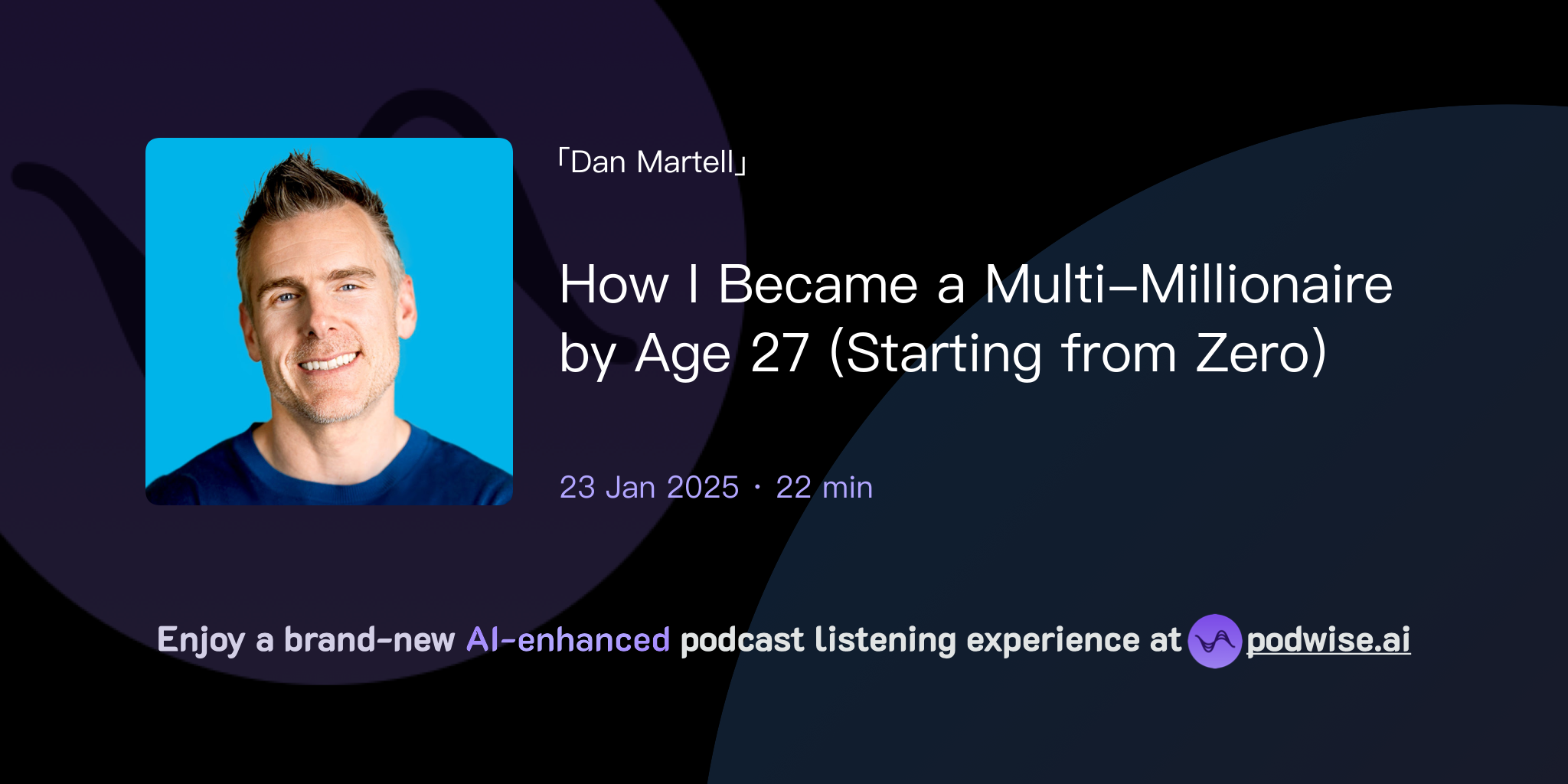 「Dan Martell」

How I Became a Multi-Millionaire by Age 27 (Starting from Zero)

23 Jan 2025 · 22 min

Enjoy a brand-new AI-enhanced podcast listening experience at podwise.ai